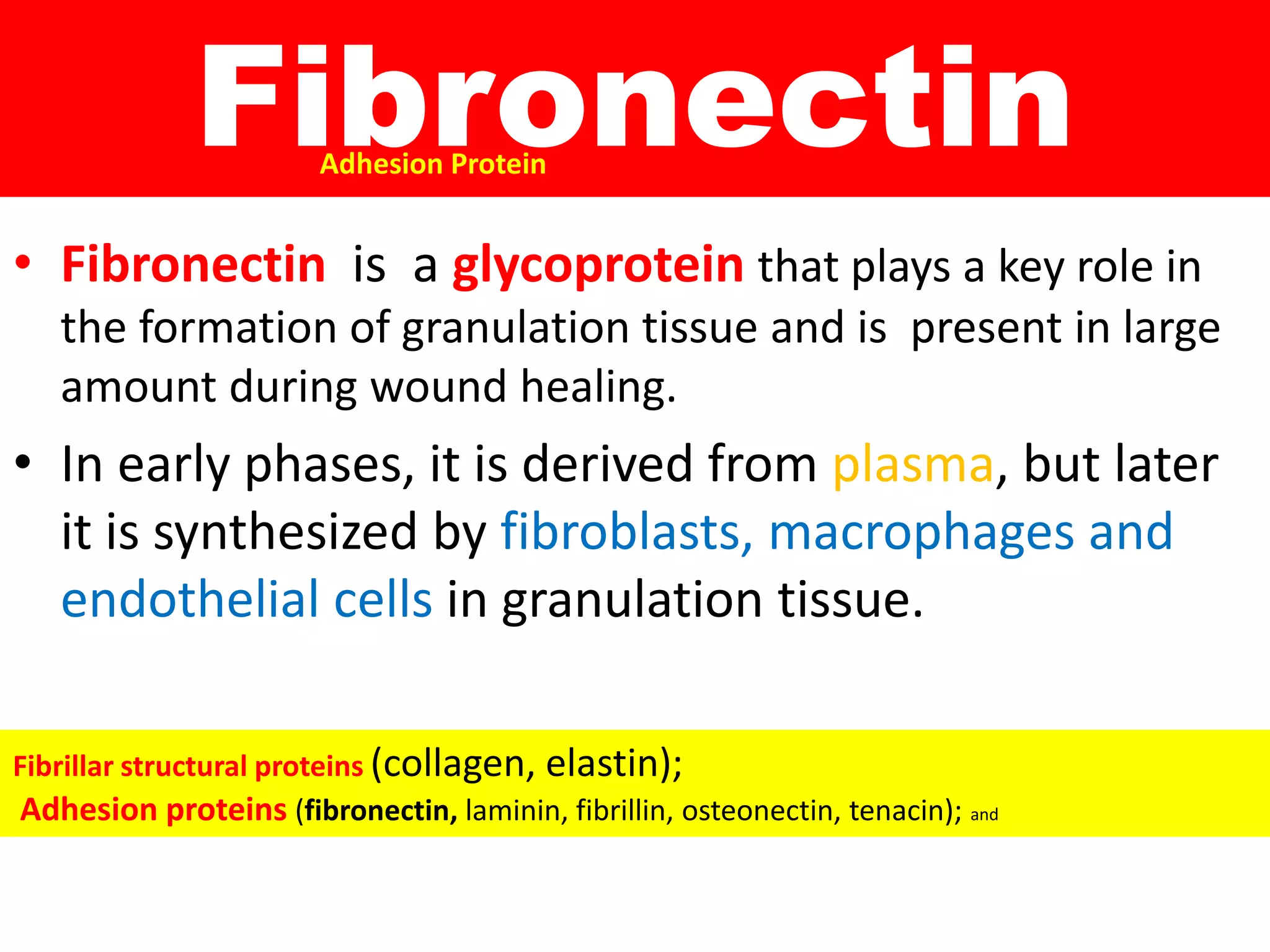 Fibronectin
Adhesion Protein

• Fibronectin is a glycoprotein that plays a key role in the formation of granulation tissue and is present in large amount during wound healing.

• In early phases, it is derived from plasma, but later it is synthesized by fibroblasts, macrophages and endothelial cells in granulation tissue.

Fibrillar structural proteins (collagen, elastin);
Adhesion proteins (fibronectin, laminin, fibrillin, osteonectin, tenacin); and